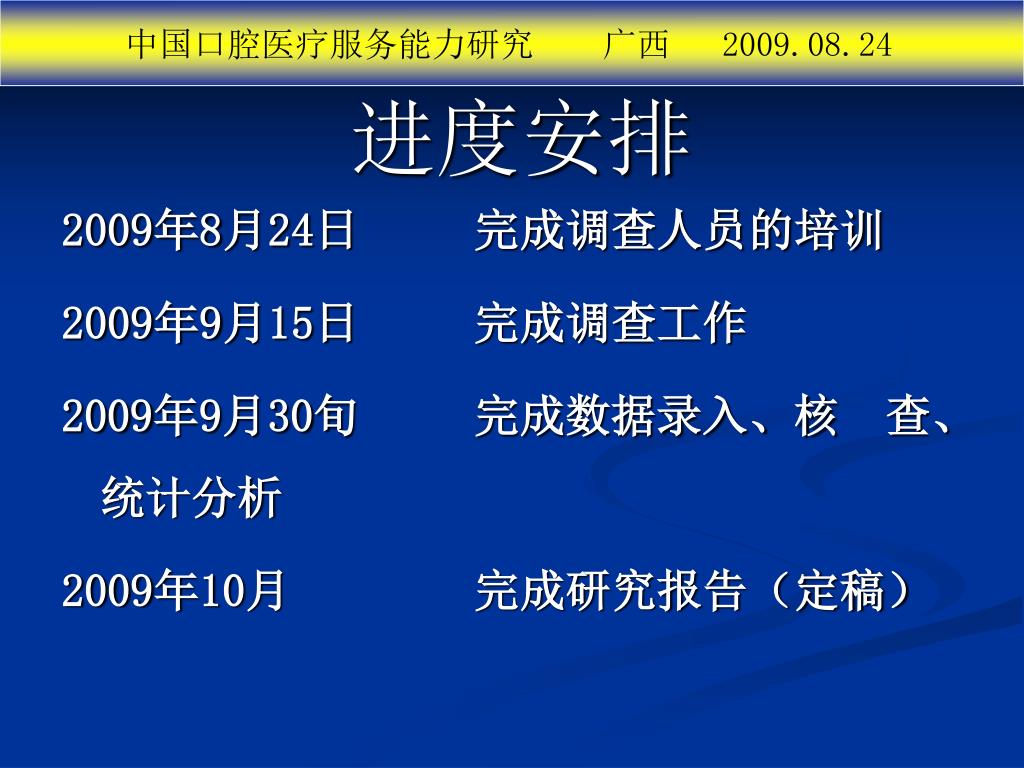 中国口腔医疗服务能力研究　　广西　　2009.08.24

进度安排

2009年8月24日　　完成调查人员的培训

2009年9月15日　　完成调查工作

2009年9月30旬　　完成数据录入、核　查、统计分析

2009年10月　　完成研究报告（定稿）